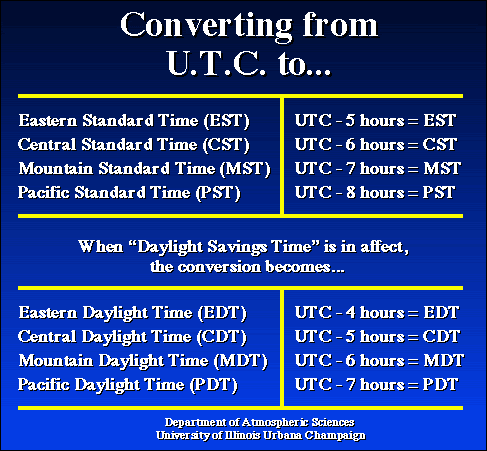 Converting from U.T.C. to...

| | |
|---|---|
| Eastern Standard Time (EST) | UTC - 5 hours = EST |
| Central Standard Time (CST) | UTC - 6 hours = CST |
| Mountain Standard Time (MST) | UTC - 7 hours = MST |
| Pacific Standard Time (PST) | UTC - 8 hours = PST |

When “Daylight Savings Time” is in affect, the conversion becomes...

| | |
|---|---|
| Eastern Daylight Time (EDT) | UTC - 4 hours = EDT |
| Central Daylight Time (CDT) | UTC - 5 hours = CDT |
| Mountain Daylight Time (MDT) | UTC - 6 hours = MDT |
| Pacific Daylight Time (PDT) | UTC - 7 hours = PDT |

Department of Atmospheric Sciences
University of Illinois Urbana Champaign